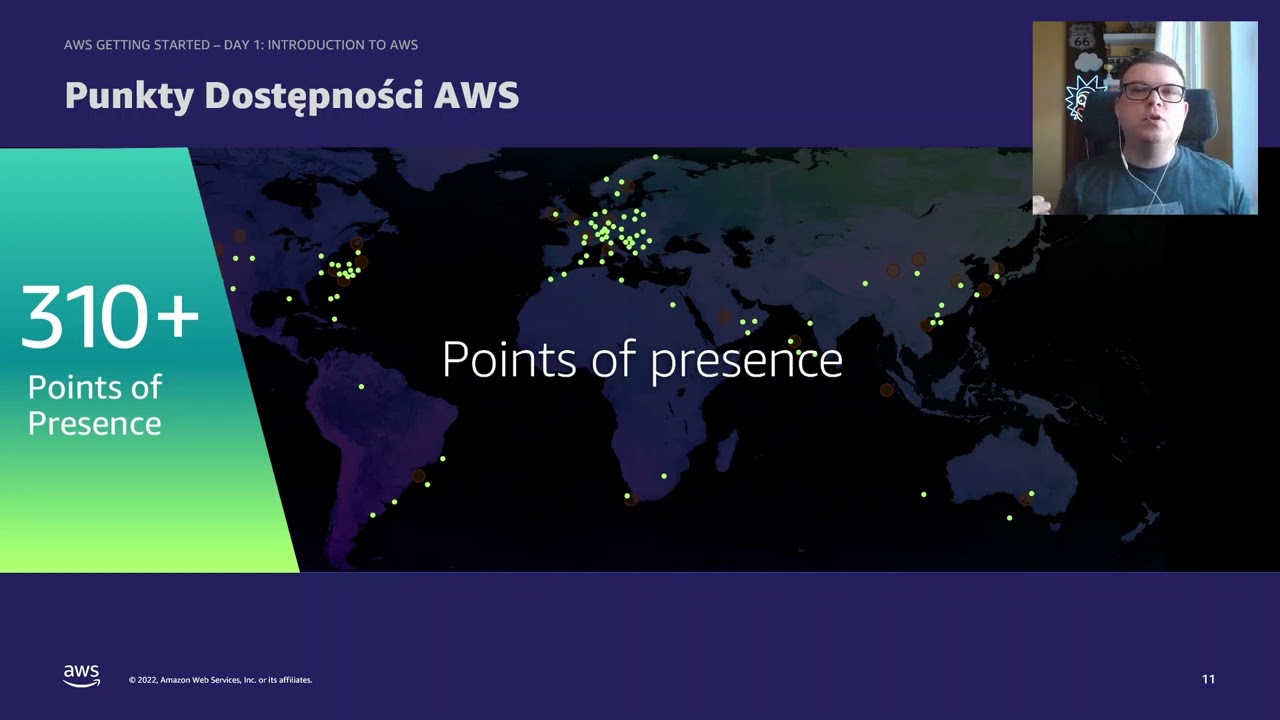 AWS GETTING STARTED – DAY 1: INTRODUCTION TO AWS

Punkty Dostępności AWS

310+
Points of Presence

Points of presence

aws

© 2022, Amazon Web Services, Inc. or its affiliates.

11